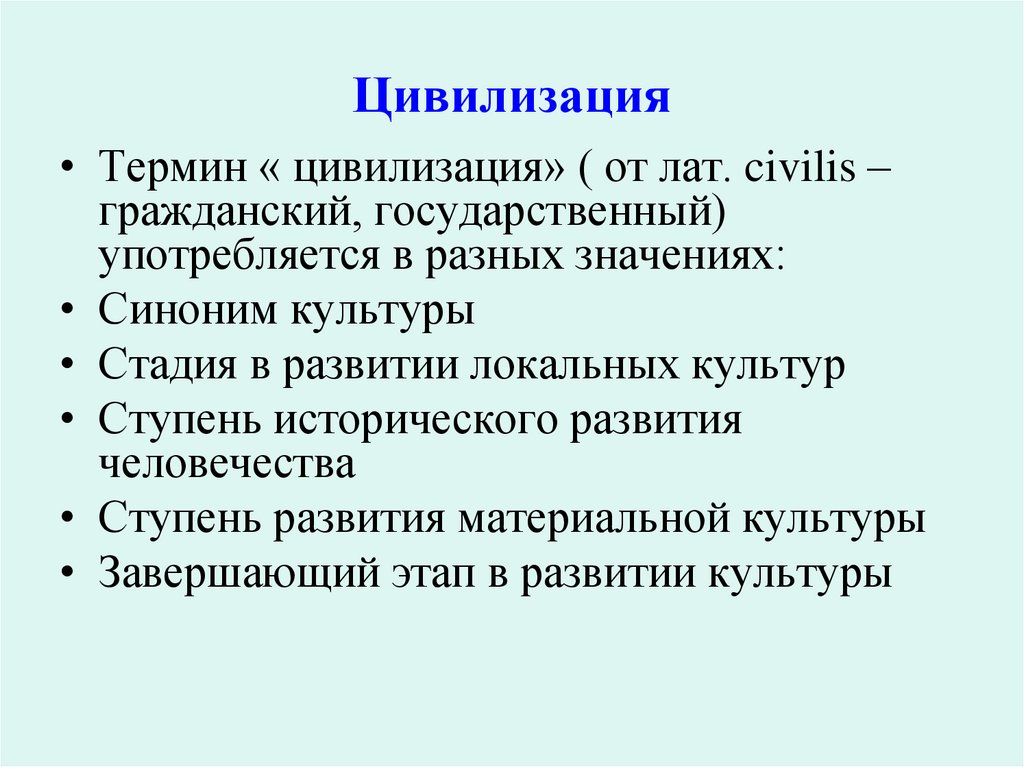 Цивилизация

• Термин « цивилизация» ( от лат. civilis – гражданский, государственный) употребляется в разных значениях:
• Синоним культуры
• Стадия в развитии локальных культур
• Ступень исторического развития человечества
• Ступень развития материальной культуры
• Завершающий этап в развитии культуры